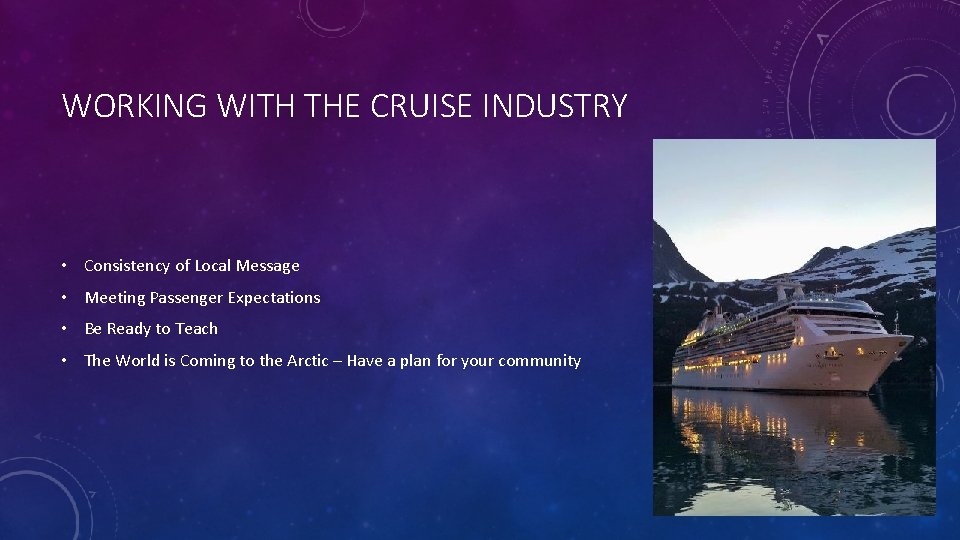 WORKING WITH THE CRUISE INDUSTRY

• Consistency of Local Message
• Meeting Passenger Expectations
• Be Ready to Teach
• The World is Coming to the Arctic – Have a plan for your community